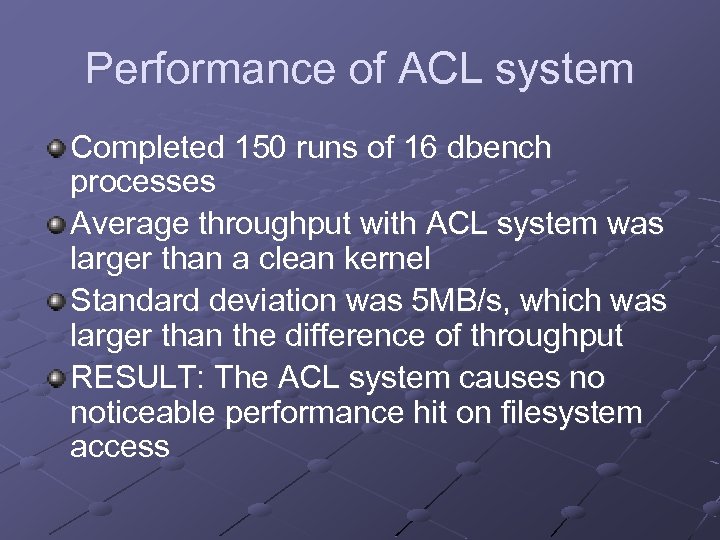 Performance of ACL system

Completed 150 runs of 16 dbench processes

Average throughput with ACL system was larger than a clean kernel

Standard deviation was 5MB/s, which was larger than the difference of throughput

RESULT: The ACL system causes no noticeable performance hit on filesystem access